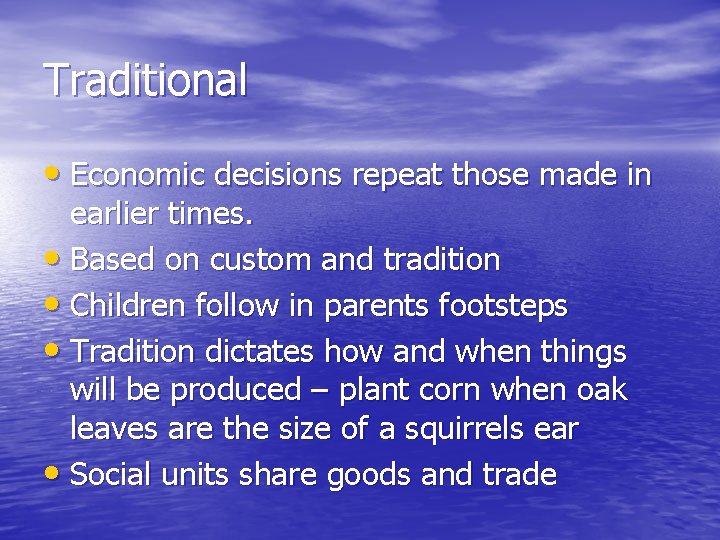 Traditional

• Economic decisions repeat those made in earlier times.
• Based on custom and tradition
• Children follow in parents footsteps
• Tradition dictates how and when things will be produced – plant corn when oak leaves are the size of a squirrels ear
• Social units share goods and trade